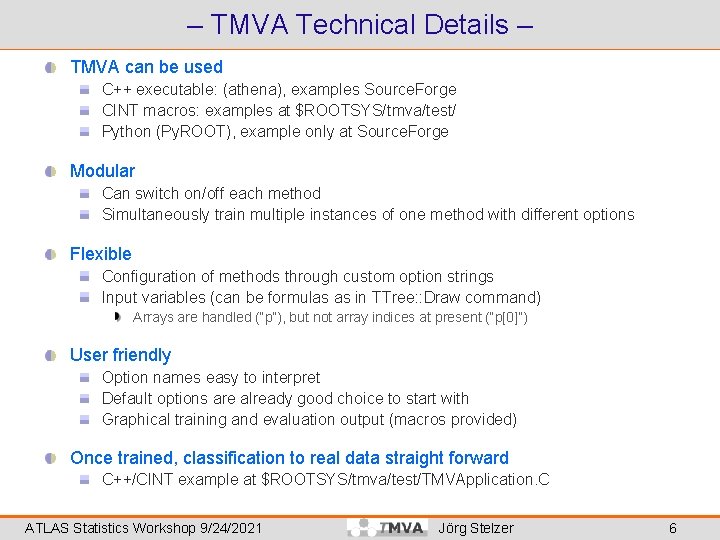 – TMVA Technical Details –

TMVA can be used

C++ executable: (athena), examples SourceForge

CINT macros: examples at \$ROOTSYS/tmva/test/

Python (PyROOT), example only at SourceForge

Modular

Can switch on/off each method

Simultaneously train multiple instances of one method with different options

Flexible

Configuration of methods through custom option strings

Input variables (can be formulas as in TTree::Draw command)

Arrays are handled ("p"), but not array indices at present ("p[0]")

User friendly

Option names easy to interpret

Default options are already good choice to start with

Graphical training and evaluation output (macros provided)

Once trained, classification to real data straight forward

C++/CINT example at \$ROOTSYS/tmva/test/TMVApplication.C

ATLAS Statistics Workshop 9/24/2021 TMVA Jörg Stelzer 6